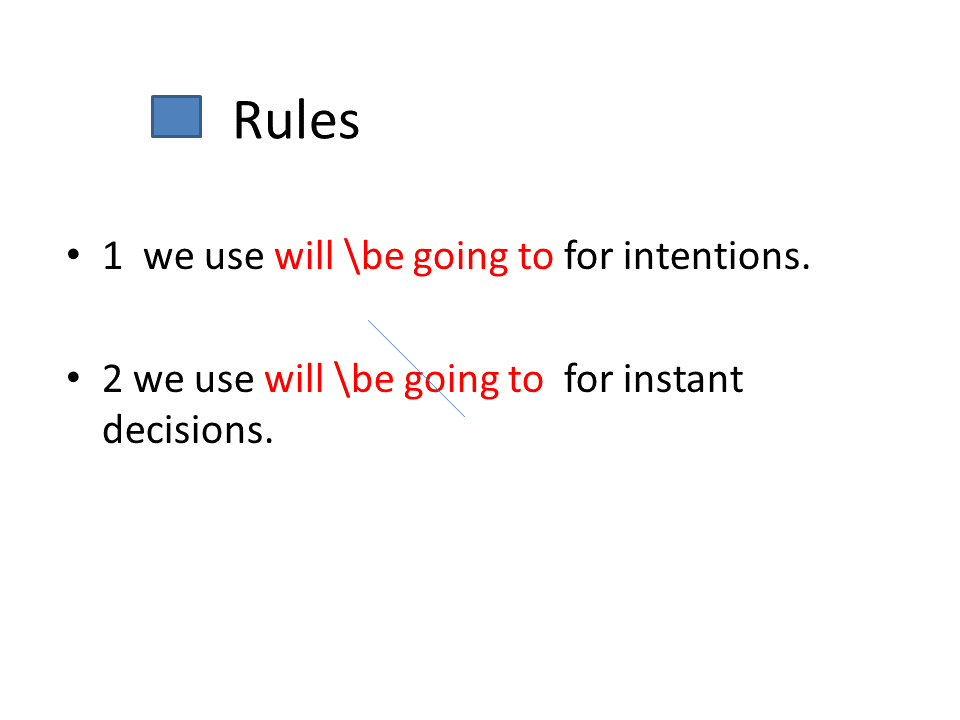 Rules

• 1 we use will \be going to for intentions.

• 2 we use will \be going to for instant decisions.